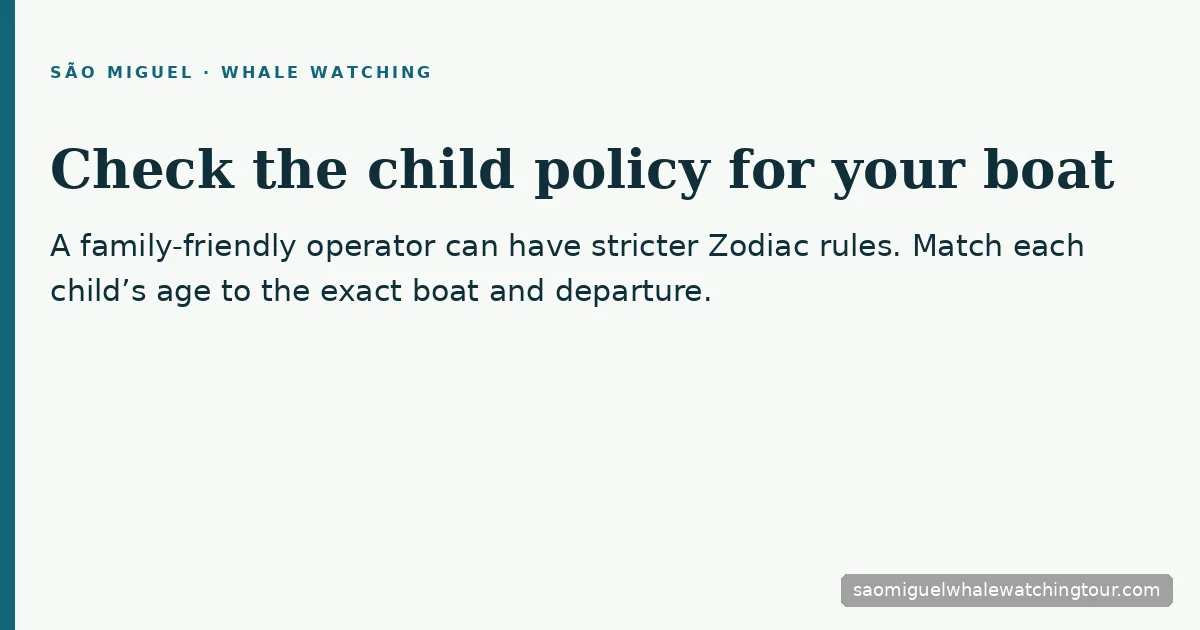 SÃO MIGUEL · WHALE WATCHING

Check the child policy for your boat

A family-friendly operator can have stricter Zodiac rules. Match each child's age to the exact boat and departure.

saomiguelwhalewatchingtour.com